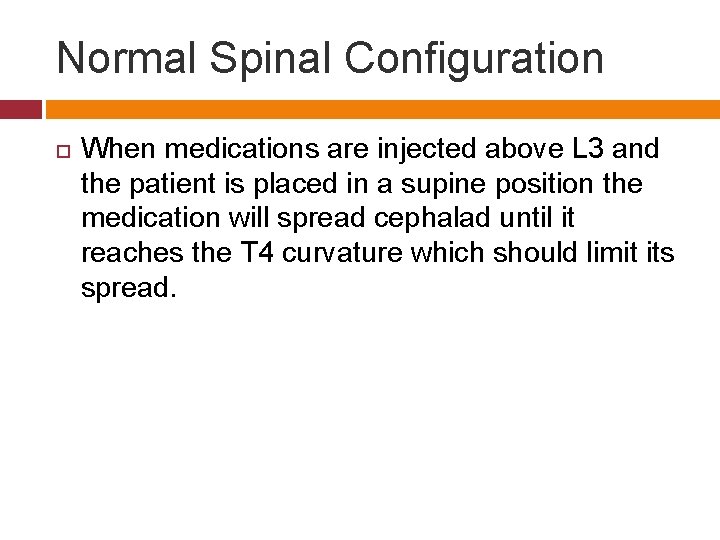 Normal Spinal Configuration

When medications are injected above L3 and the patient is placed in a supine position the medication will spread cephalad until it reaches the T4 curvature which should limit its spread.